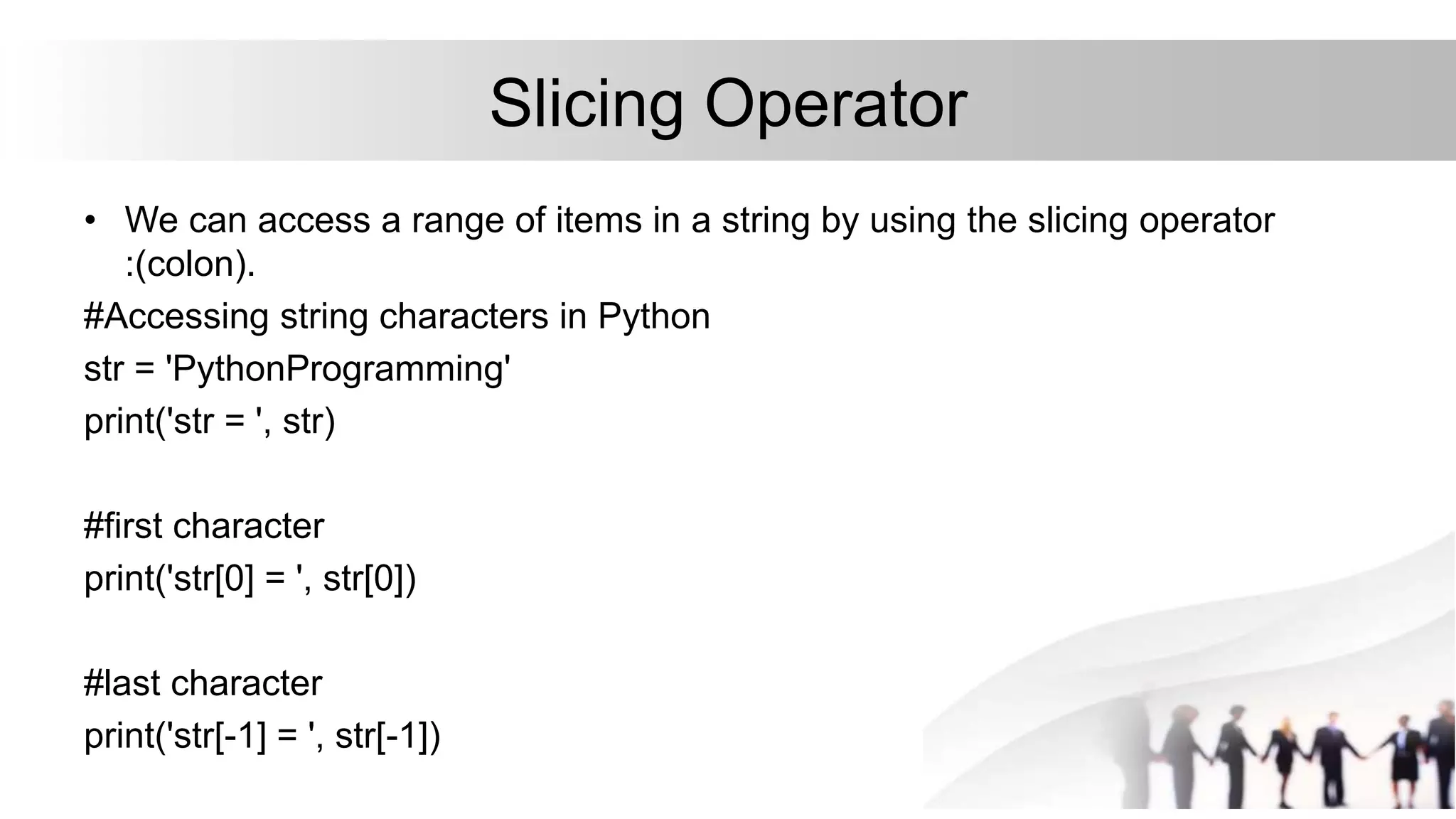 Slicing Operator

• We can access a range of items in a string by using the slicing operator :(colon).

#Accessing string characters in Python

str = 'PythonProgramming'

print('str = ', str)

#first character

print('str[0] = ', str[0])

#last character

print('str[-1] = ', str[-1])